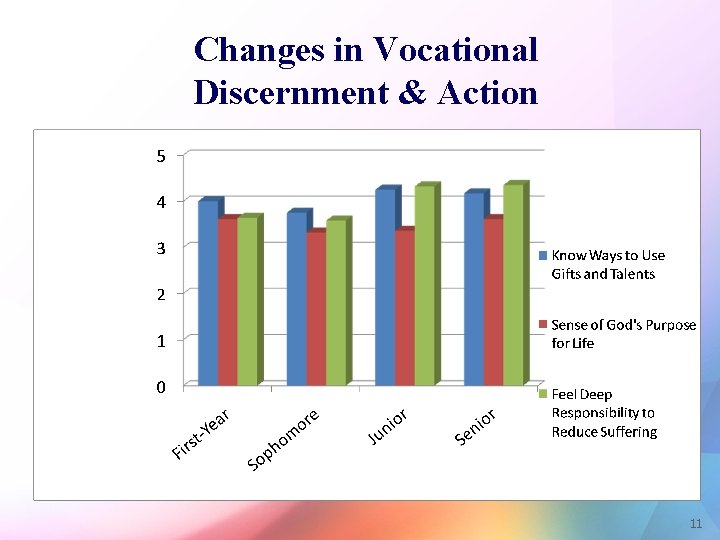 Changes in Vocational Discernment & Action

5
4
3
2
1
0

First-Year
Sophomore
Junior
Senior

Know Ways to Use Gifts and Talents

Sense of God's Purpose for Life

Feel Deep Responsibility to Reduce Suffering

11